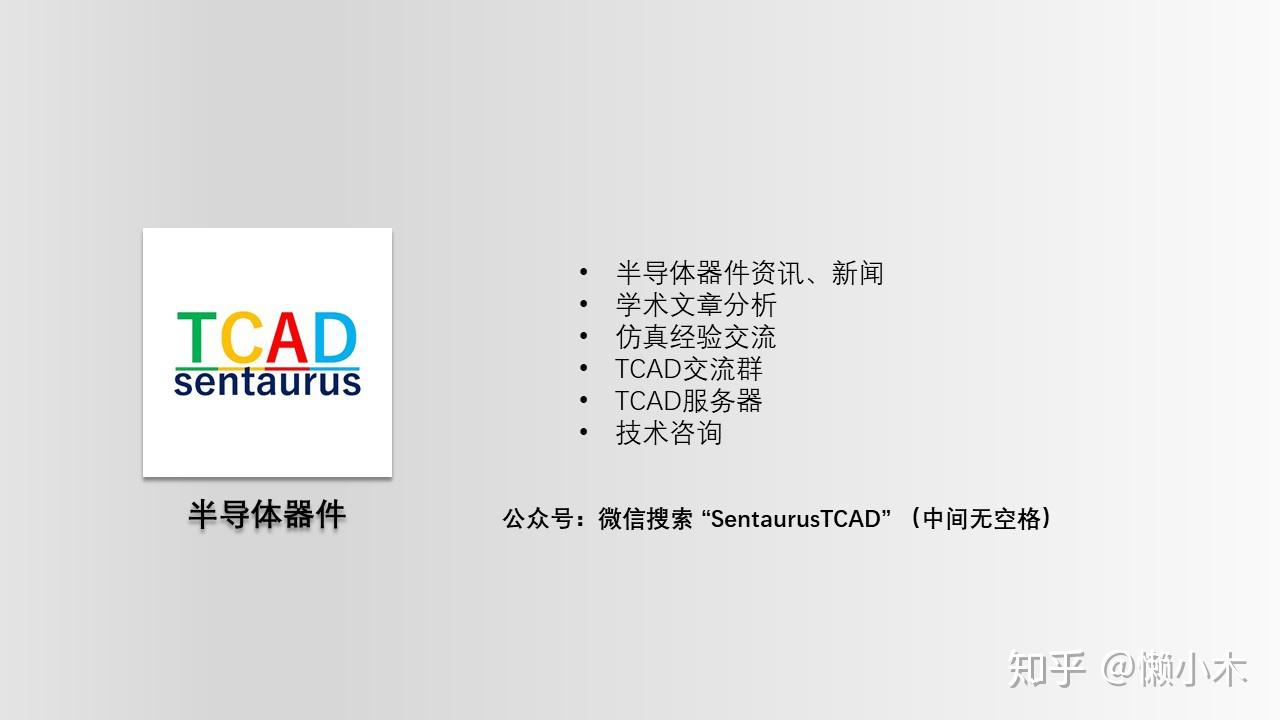 TCAD
sentaurus

半导体器件

• 半导体器件资讯、新闻
• 学术文章分析
• 仿真经验交流
• TCAD交流群
• TCAD服务器
• 技术咨询

公众号：微信搜索 “SentaurusTCAD” （中间无空格）

知乎 @懒小木